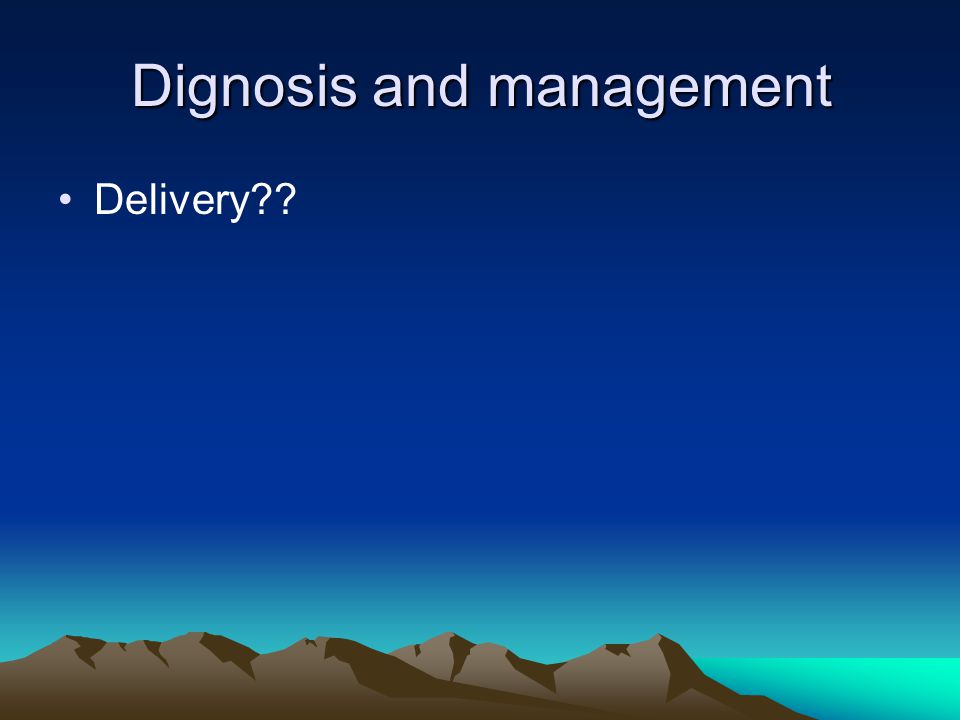 Dignosis and management

• Delivery??